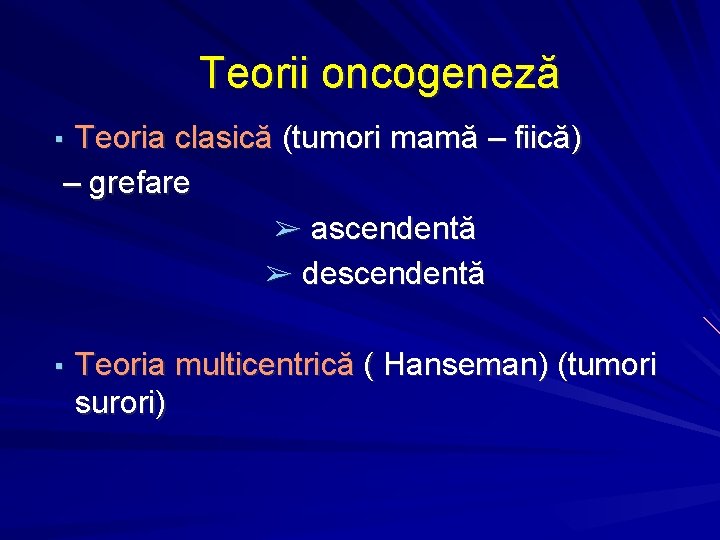 Teorii oncogeneză

▪ Teoria clasică (tumori mamă – fiică) – grefare

➢ ascendentă
➢ descendentă

▪ Teoria multicentrică ( Hanseman) (tumori surori)